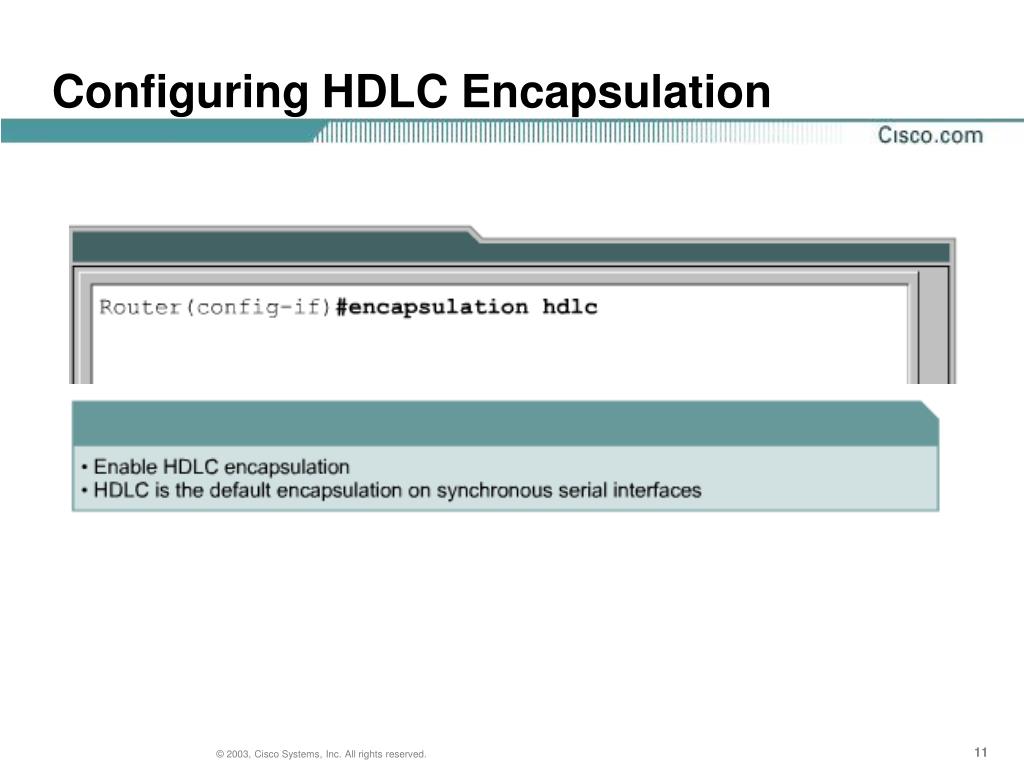 Configuring HDLC Encapsulation

Cisco.com

Router(config-if)#encapsulation hdlc

• Enable HDLC encapsulation
• HDLC is the default encapsulation on synchronous serial interfaces

© 2003, Cisco Systems, Inc. All rights reserved.

11